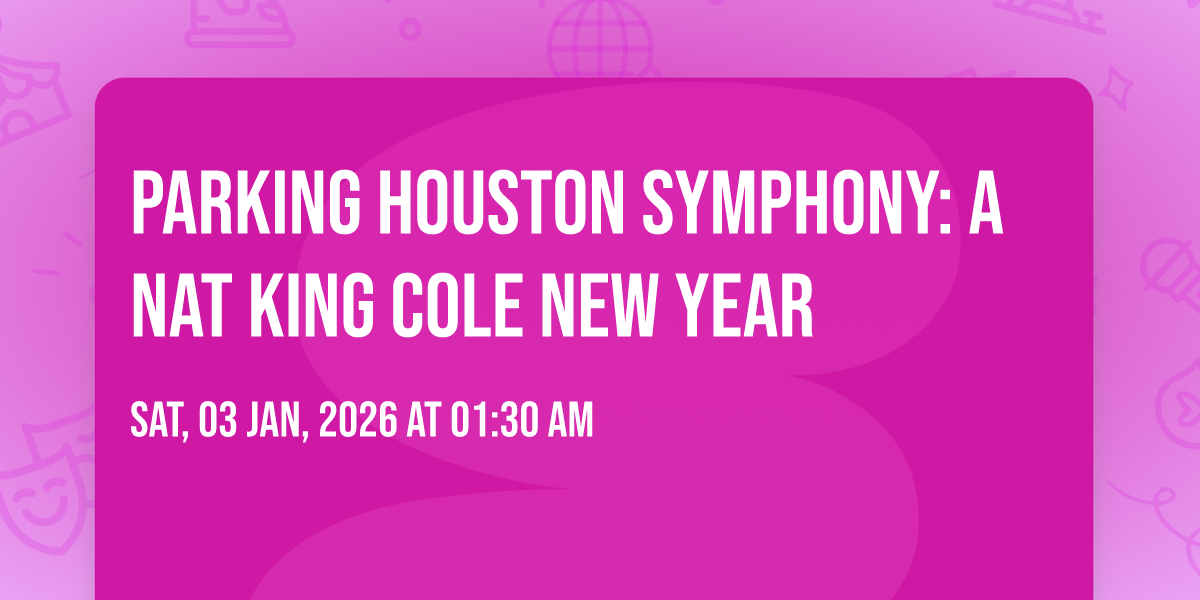 PARKING HOUSTON SYMPHONY: A NAT KING COLE NEW YEAR

SAT, 03 JAN, 2026 AT 01:30 AM